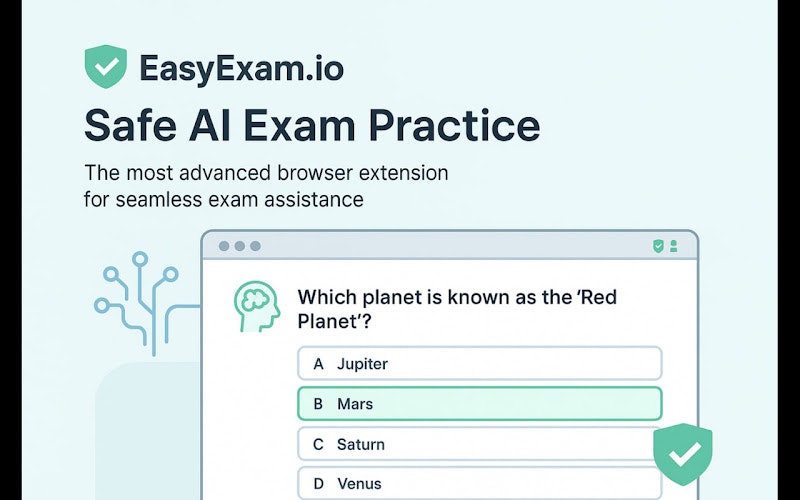 EasyExam.io

Safe AI Exam Practice

The most advanced browser extension for seamless exam assistance

Which planet is known as the 'Red Planet'?

A Jupiter

B Mars

C Saturn

D Venus